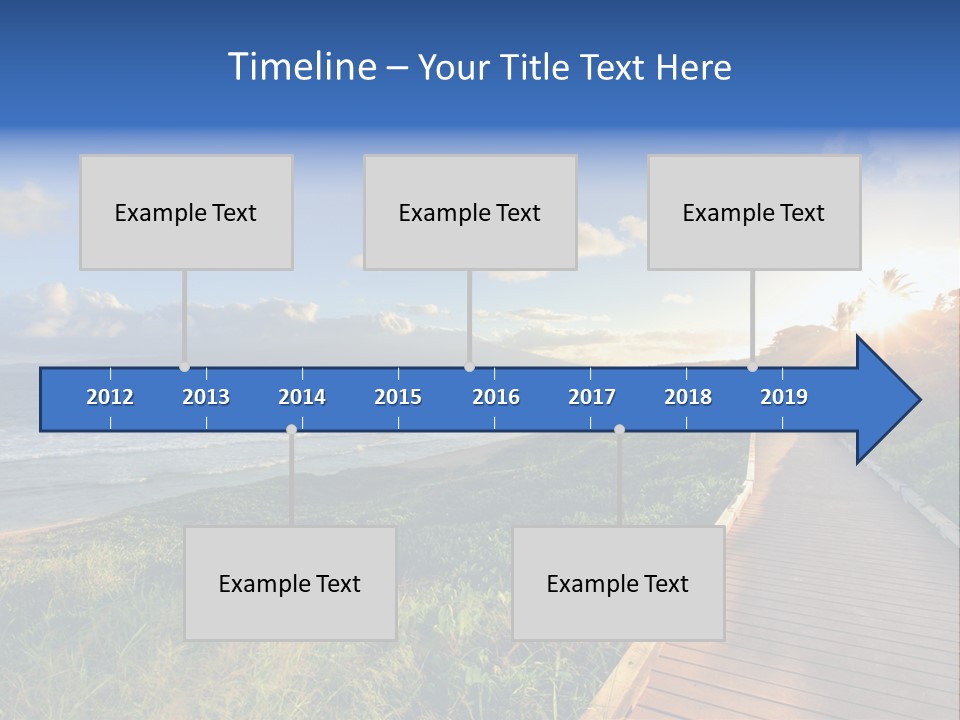 Timeline – Your Title Text Here

Example Text

Example Text

Example Text

2012 2013 2014 2015 2016 2017 2018 2019

Example Text

Example Text